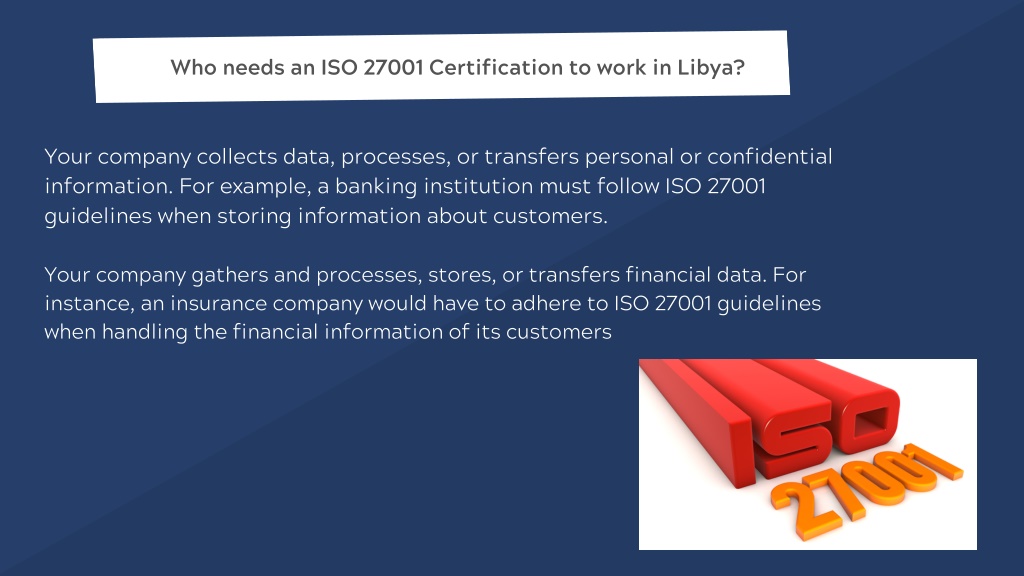 Who needs an ISO 27001 Certification to work in Libya?

Your company collects data, processes, or transfers personal or confidential information. For example, a banking institution must follow ISO 27001 guidelines when storing information about customers.

Your company gathers and processes, stores, or transfers financial data. For instance, an insurance company would have to adhere to ISO 27001 guidelines when handling the financial information of its customers

ISO
27001